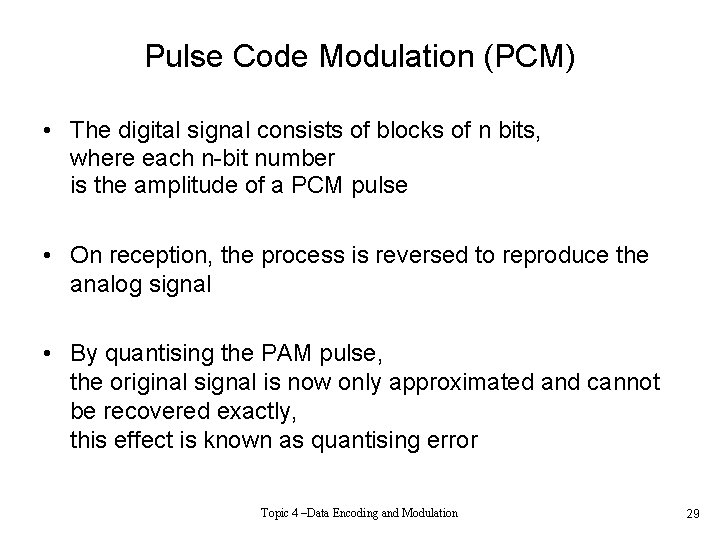 Pulse Code Modulation (PCM)

• The digital signal consists of blocks of n bits, where each n-bit number is the amplitude of a PCM pulse

• On reception, the process is reversed to reproduce the analog signal

• By quantising the PAM pulse, the original signal is now only approximated and cannot be recovered exactly, this effect is known as quantising error

Topic 4 –Data Encoding and Modulation

29